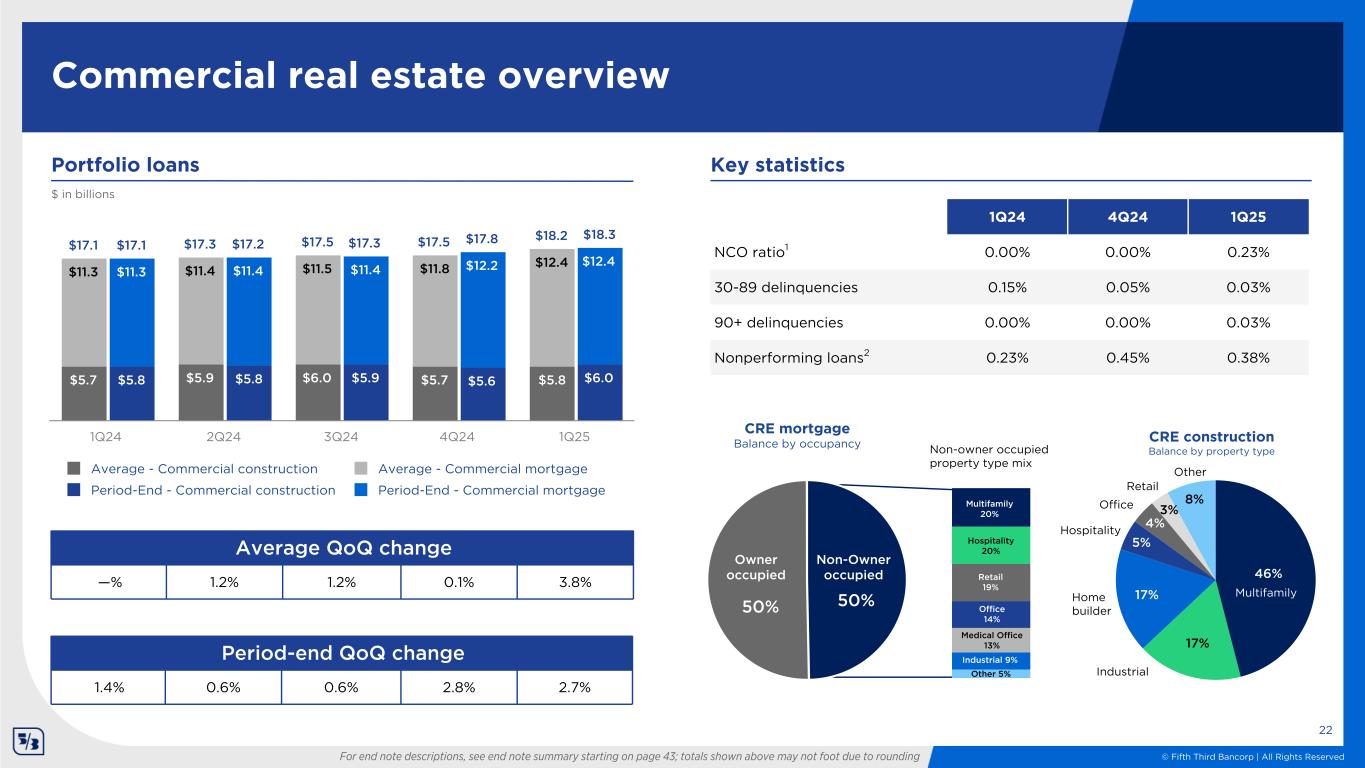 Commercial real estate overview

Portfolio loans

$ in billions

$17.1 $17.1 $17.3 $17.2 $17.5 $17.3 $17.5 $17.8 $18.2 $18.3

$11.3 $11.3 $11.4 $11.4 $11.5 $11.4 $11.8 $12.2 $12.4 $12.4

$5.7 $5.8 $5.9 $5.8 $6.0 $5.9 $5.7 $5.6 $5.8 $6.0

1Q24 2Q24 3Q24 4Q24 1Q25

Average - Commercial construction
Average - Commercial mortgage
Period-End - Commercial construction
Period-End - Commercial mortgage

Average QoQ change

| —% | 1.2% | 1.2% | 0.1% | 3.8% |
|---|---|---|---|---|

Period-end QoQ change

| 1.4% | 0.6% | 0.6% | 2.8% | 2.7% |
|---|---|---|---|---|

Key statistics

| | 1Q24 | 4Q24 | 1Q25 |
|---|---|---|---|
| NCO ratio$^1$ | 0.00% | 0.00% | 0.23% |
| 30-89 delinquencies | 0.15% | 0.05% | 0.03% |
| 90+ delinquencies | 0.00% | 0.00% | 0.03% |
| Nonperforming loans$^2$ | 0.23% | 0.45% | 0.38% |

CRE mortgage
Balance by occupancy

Owner occupied 50%
Non-Owner occupied 50%

Non-owner occupied property type mix

Multifamily 20%
Hospitality 20%
Retail 19%
Office 14%
Medical Office 13%
Industrial 9%
Other 5%

CRE construction
Balance by property type

Other 8%
Retail 3%
Office 4%
Hospitality 5%
Home builder 17%
Industrial 17%
46% Multifamily

22

For end note descriptions, see end note summary starting on page 43; totals shown above may not foot due to rounding

© Fifth Third Bancorp | All Rights Reserved